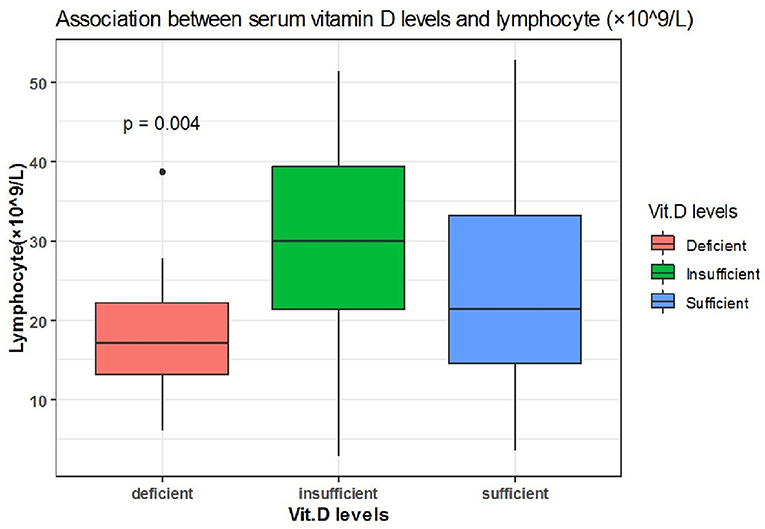 Association between serum vitamin D levels and lymphocyte (×10^9/L)

p = 0.004

Lymphocyte(×10^9/L)

50
40
30
20
10

deficient
insufficient
sufficient

Vit.D levels

Vit.D levels
Deficient
Insufficient
Sufficient